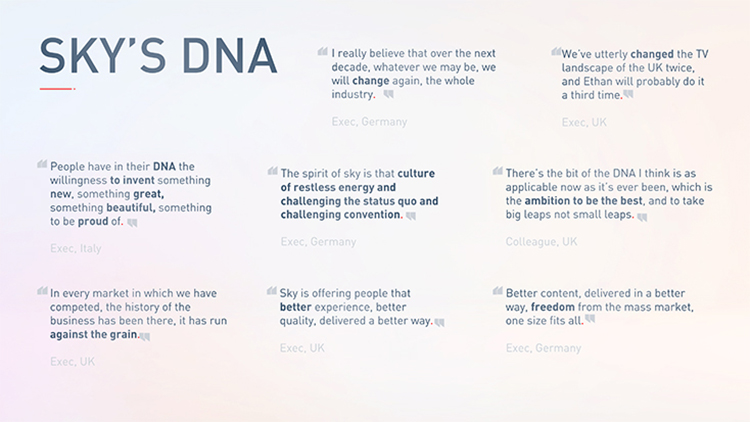 SKY'S DNA

I really believe that over the next decade, whatever we may be, we will change again, the whole industry.

Exec, Germany

We've utterly changed the TV landscape of the UK twice, and Ethan will probably do it a third time.

Exec, UK

People have in their DNA the willingness to invent something new, something great, something beautiful, something to be proud of.

Exec, Italy

The spirit of sky is that culture of restless energy and challenging the status quo and challenging convention.

Exec, Germany

There's the bit of the DNA I think is as applicable now as it's ever been, which is the ambition to be the best, and to take big leaps not small leaps.

Colleague, UK

In every market in which we have competed, the history of the business has been there, it has run against the grain.

Exec, UK

Sky is offering people that better experience, better quality, delivered a better way.

Exec, UK

Better content, delivered in a better way, freedom from the mass market, one size fits all.

Exec, Germany